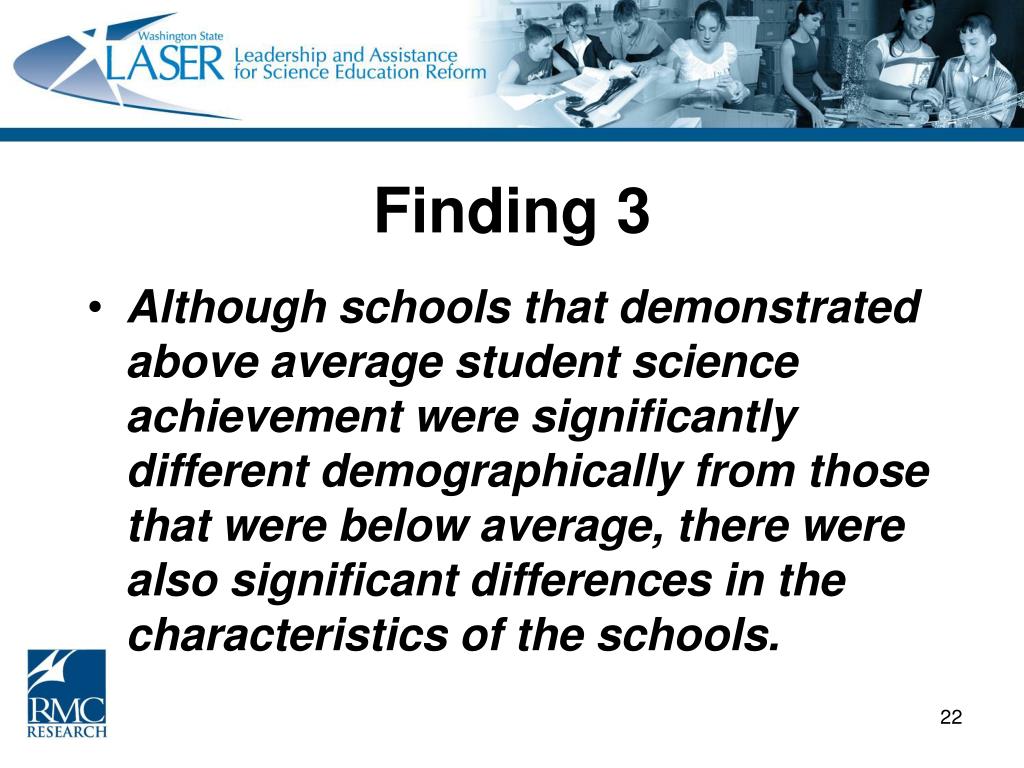 Washington State
LASER Leadership and Assistance for Science Education Reform

Finding 3

• Although schools that demonstrated above average student science achievement were significantly different demographically from those that were below average, there were also significant differences in the characteristics of the schools.

RMC RESEARCH

22